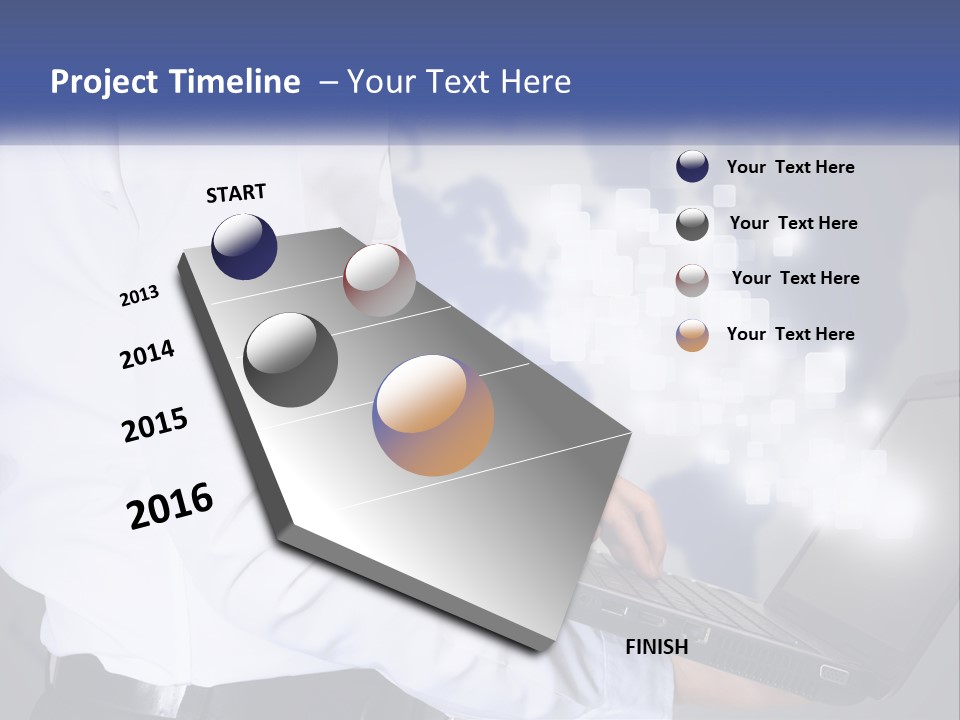 Project Timeline – Your Text Here

START

2013

2014

2015

2016

FINISH

Your Text Here

Your Text Here

Your Text Here

Your Text Here